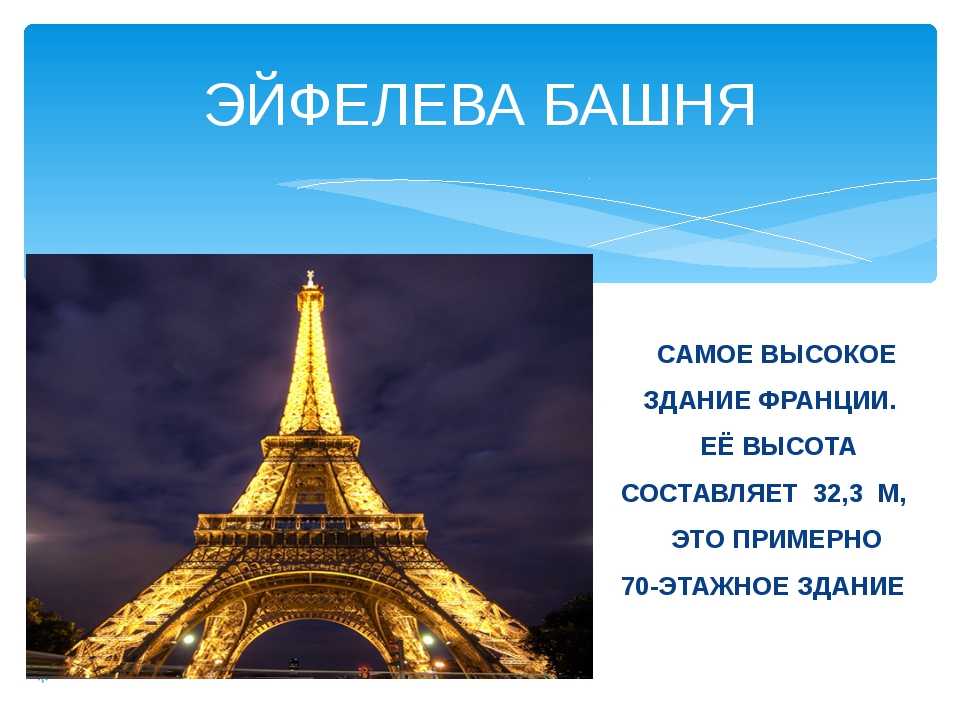 ЭЙФЕЛЕВА БАШНЯ

САМОЕ ВЫСОКОЕ ЗДАНИЕ ФРАНЦИИ. ЕЁ ВЫСОТА СОСТАВЛЯЕТ 32,3 М, ЭТО ПРИМЕРНО 70-ЭТАЖНОЕ ЗДАНИЕ